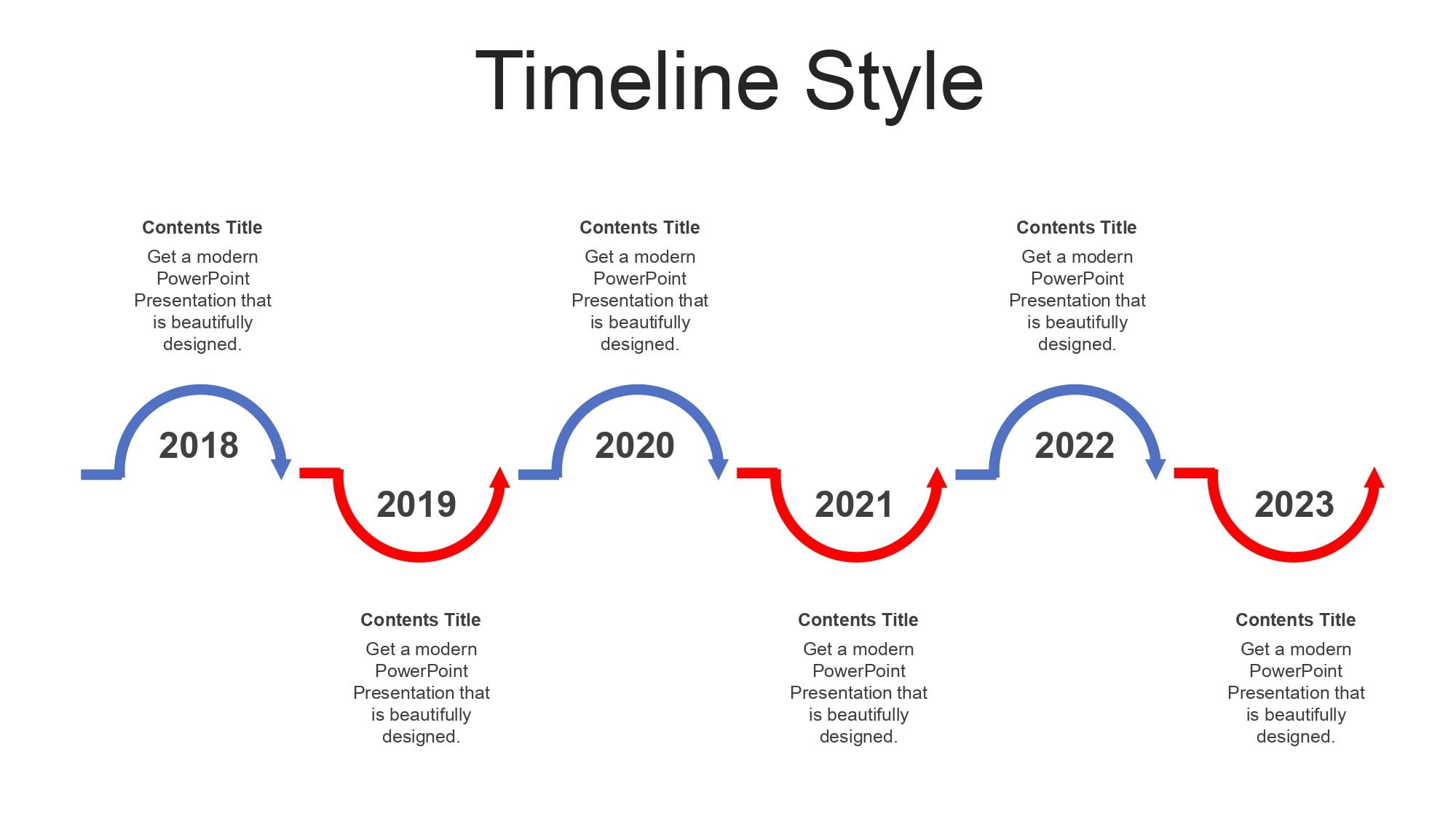 Timeline Style

Contents Title
Get a modern PowerPoint Presentation that is beautifully designed.

2018

2019

Contents Title
Get a modern PowerPoint Presentation that is beautifully designed.

Contents Title
Get a modern PowerPoint Presentation that is beautifully designed.

2020

2021

Contents Title
Get a modern PowerPoint Presentation that is beautifully designed.

Contents Title
Get a modern PowerPoint Presentation that is beautifully designed.

2022

2023

Contents Title
Get a modern PowerPoint Presentation that is beautifully designed.